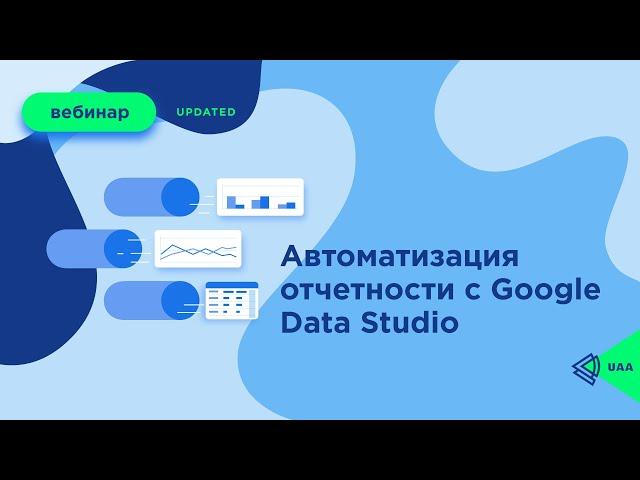 вебинар

UPDATED

Автоматизация отчетности с Google Data Studio

UAA